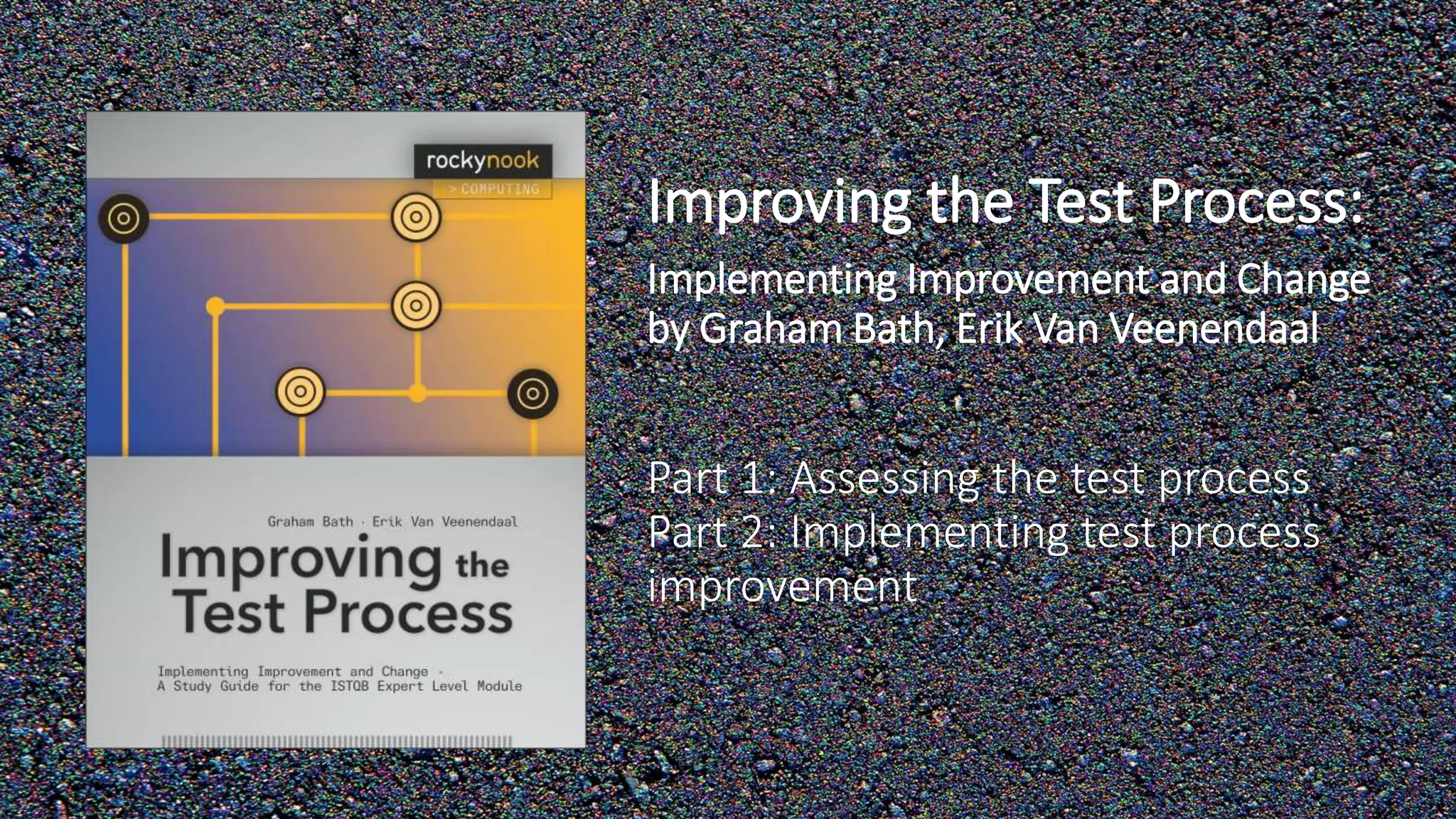 rockynook
> COMPUTING

Graham Bath · Erik Van Veenendaal
Improving the Test Process

Implementing Improvement and Change · A Study Guide for the ISTQB Expert Level Module

Improving the Test Process:
Implementing Improvement and Change
by Graham Bath, Erik Van Veenendaal

Part 1: Assessing the test process
Part 2: Implementing test process improvement